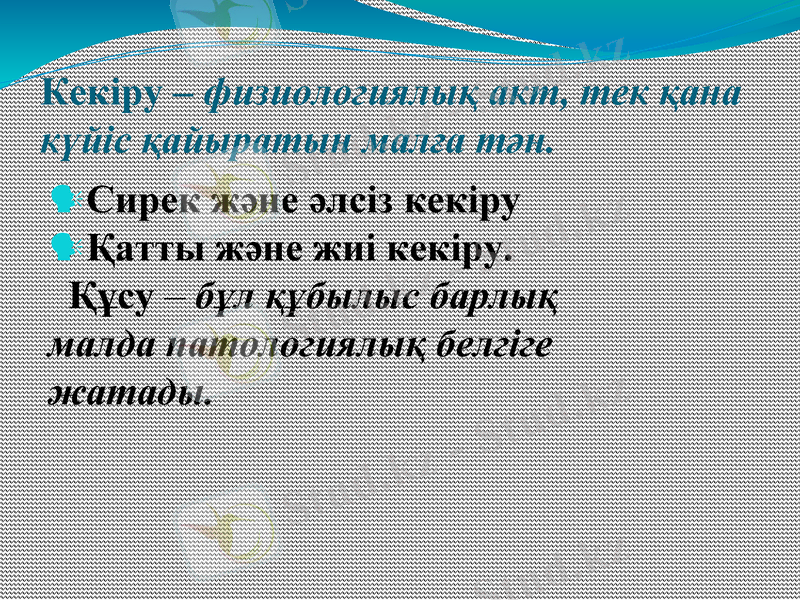 Кекіру – физиологиялық акт, тек қана күйіс қайыратын малға тән.

Сирек және әлсіз кекіру

Қатты және жиі кекіру.

Құсу – бұл құбылыс барлық малда патологиялық белгіге жатады.